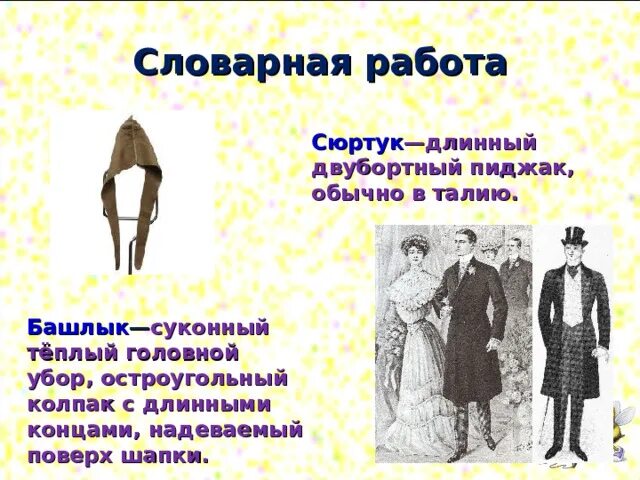 Словарная работа

Сюртук—длинный двубортный пиджак, обычно в талию.

Башлык—суконный тёплый головной убор, остроугольный колпак с длинными концами, надеваемый поверх шапки.